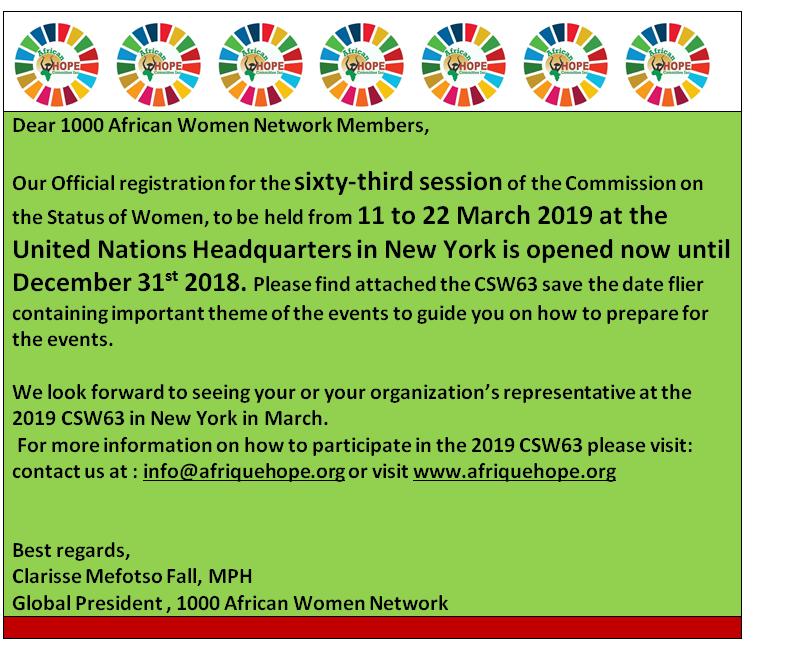 African HOPE Committee Inc.

African HOPE Committee Inc.

African HOPE Committee Inc.

African HOPE Committee Inc.

African HOPE Committee Inc.

African HOPE Committee Inc.

African HOPE Committee Inc.

Dear 1000 African Women Network Members,

Our Official registration for the sixty-third session of the Commission on the Status of Women, to be held from 11 to 22 March 2019 at the United Nations Headquarters in New York is opened now until December 31$^{st}$ 2018. Please find attached the CSW63 save the date flier containing important theme of the events to guide you on how to prepare for the events.

We look forward to seeing your or your organization's representative at the 2019 CSW63 in New York in March.
For more information on how to participate in the 2019 CSW63 please visit: contact us at : info@afriquehope.org or visit www.afriquehope.org

Best regards,
Clarisse Mefotso Fall, MPH
Global President , 1000 African Women Network